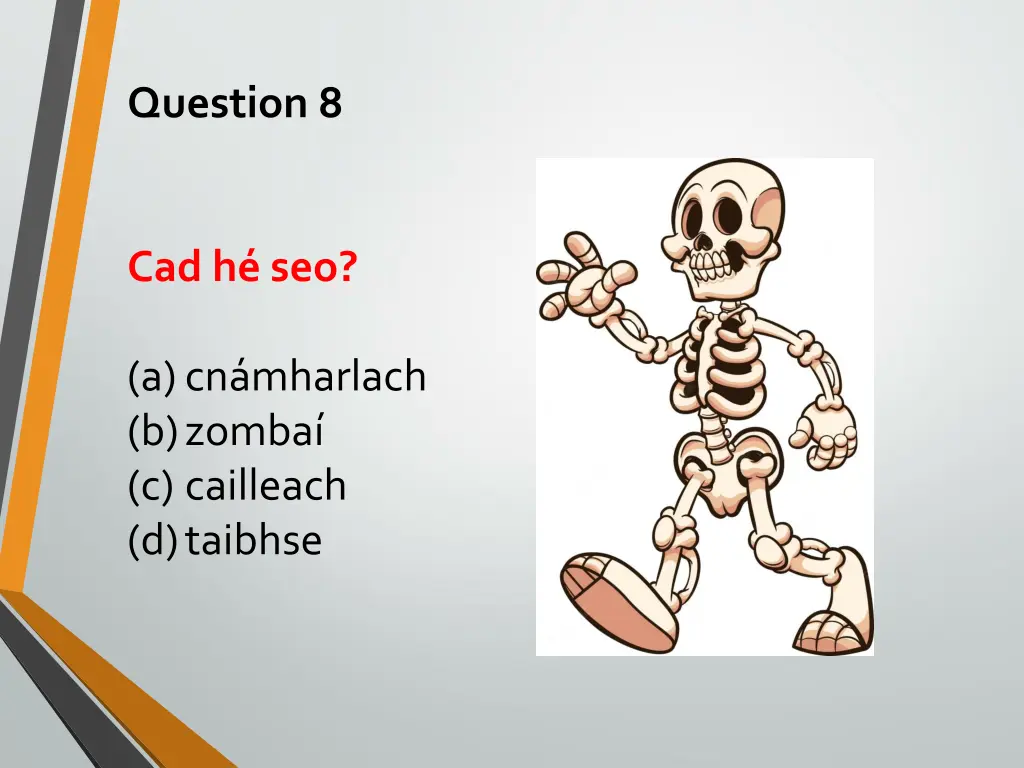 Question 8

Cad hé seo?

(a) cnámharlach
(b) zombaí
(c) cailleach
(d) taibhse